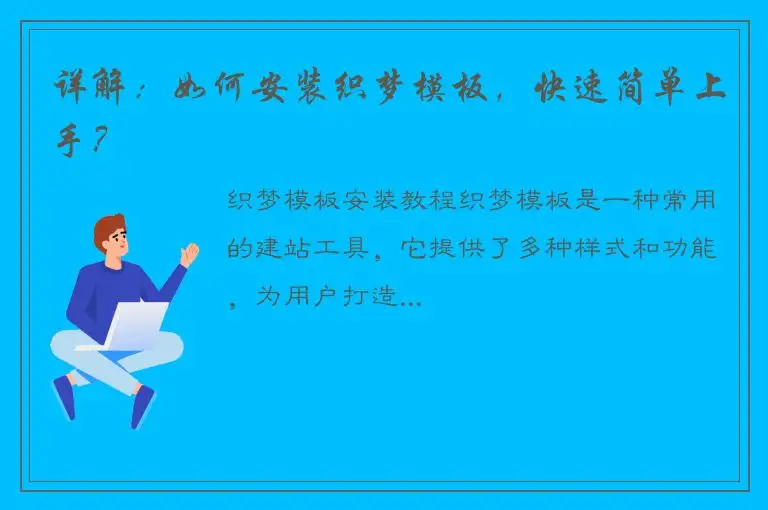 详解：如何安装织梦模板，快速简单上手？

织梦模板安装教程织梦模板是一种常用的建站工具，它提供了多种样式和功能，为用户打造...